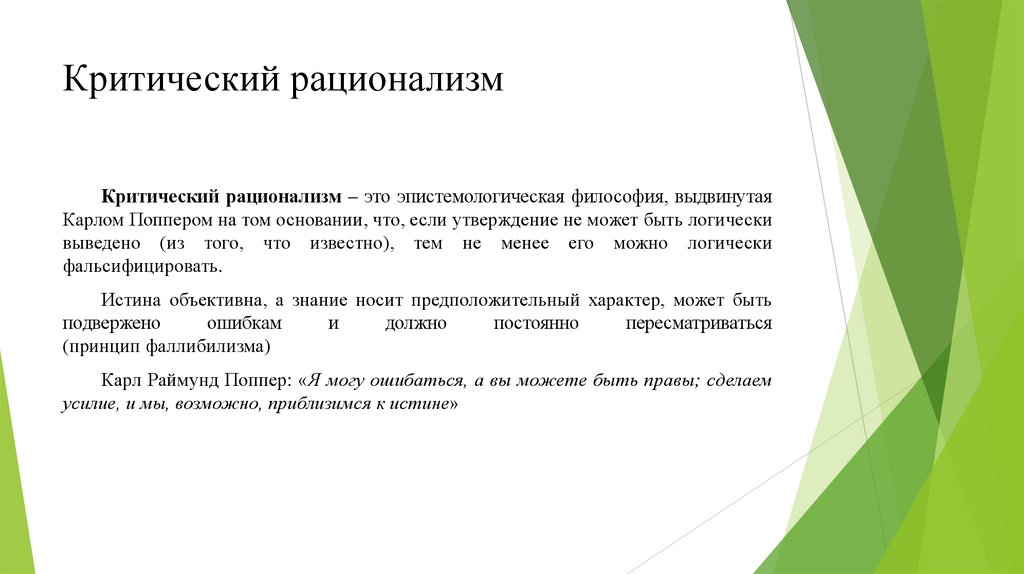 Критический рационализм

Критический рационализм – это эпистемологическая философия, выдвинутая Карлом Поппером на том основании, что, если утверждение не может быть логически выведено (из того, что известно), тем не менее его можно логически фальсифицировать.

Истина объективна, а знание носит предположительный характер, может быть подвержено ошибкам и должно постоянно пересматриваться (принцип фаллибилизма)

Карл Раймунд Поппер: «Я могу ошибаться, а вы можете быть правы; сделаем усилие, и мы, возможно, приблизимся к истине»